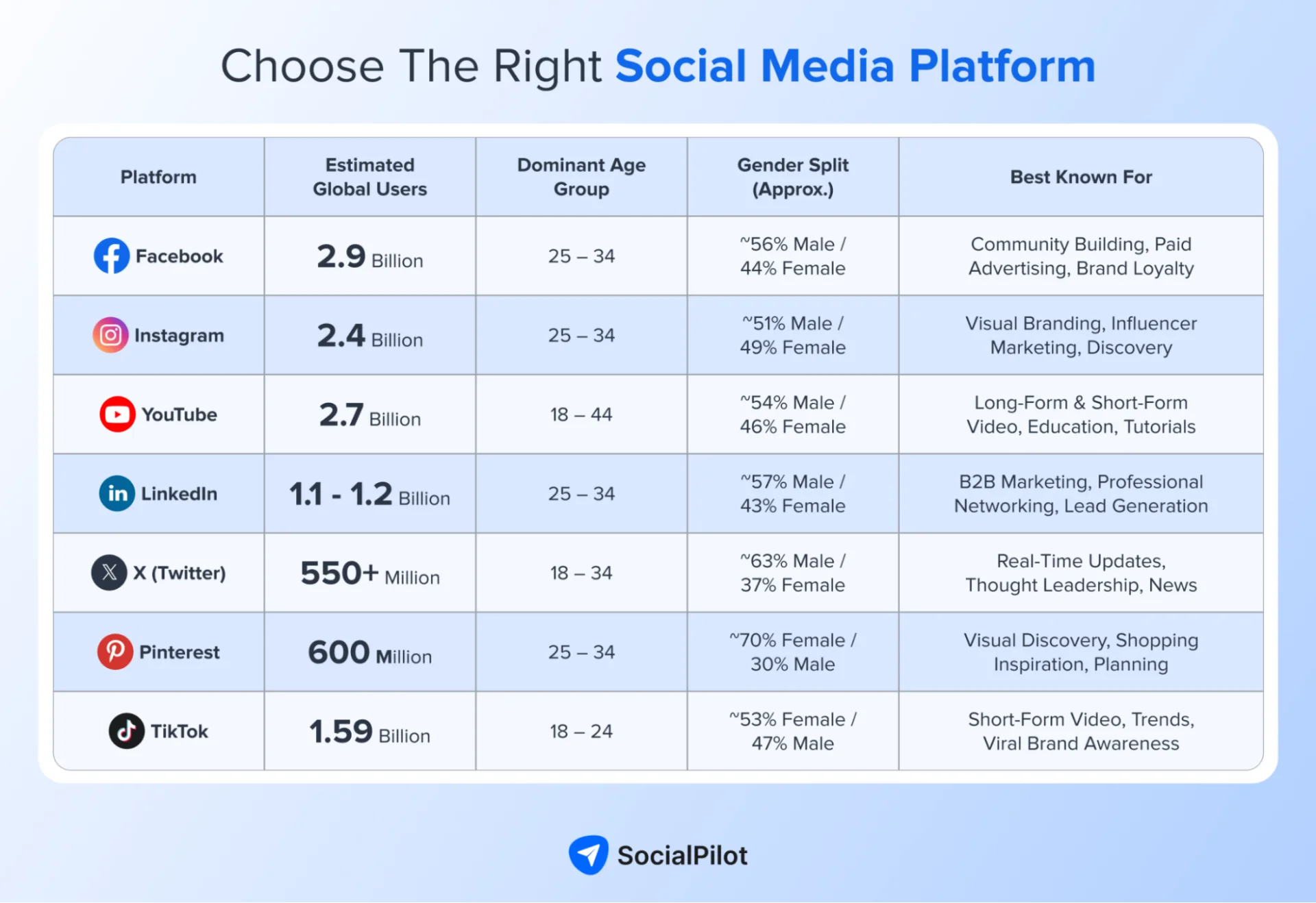 Choose The Right Social Media Platform

| Platform | Estimated Global Users | Dominant Age Group | Gender Split (Approx.) | Best Known For |
|---|---|---|---|---|
| Facebook | 2.9 Billion | 25 – 34 | ~56% Male / 44% Female | Community Building, Paid Advertising, Brand Loyalty |
| Instagram | 2.4 Billion | 25 – 34 | ~51% Male / 49% Female | Visual Branding, Influencer Marketing, Discovery |
| YouTube | 2.7 Billion | 18 – 44 | ~54% Male / 46% Female | Long-Form & Short-Form Video, Education, Tutorials |
| LinkedIn | 1.1 - 1.2 Billion | 25 – 34 | ~57% Male / 43% Female | B2B Marketing, Professional Networking, Lead Generation |
| X (Twitter) | 550+ Million | 18 – 34 | ~63% Male / 37% Female | Real-Time Updates, Thought Leadership, News |
| Pinterest | 600 Million | 25 – 34 | ~70% Female / 30% Male | Visual Discovery, Shopping Inspiration, Planning |
| TikTok | 1.59 Billion | 18 – 24 | ~53% Female / 47% Male | Short-Form Video, Trends, Viral Brand Awareness |

SocialPilot